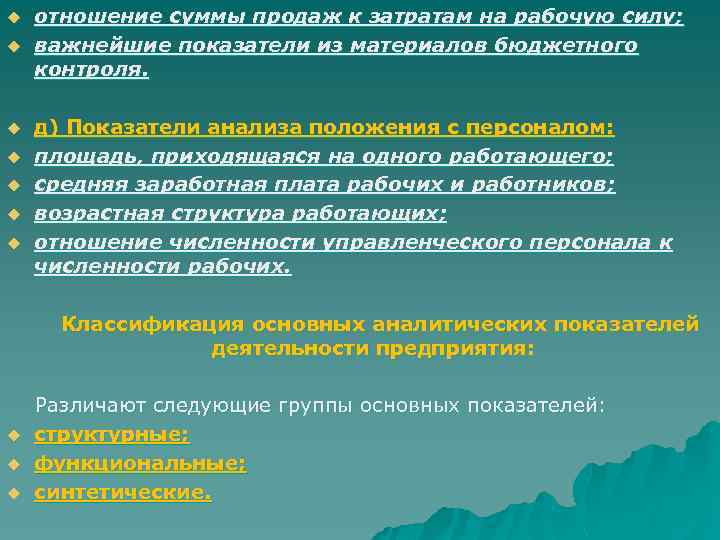 отношение суммы продаж к затратам на рабочую силу;
важнейшие показатели из материалов бюджетного контроля.

д) Показатели анализа положения с персоналом:
площадь, приходящаяся на одного работающего;
средняя заработная плата рабочих и работников;
возрастная структура работающих;
отношение численности управленческого персонала к численности рабочих.

Классификация основных аналитических показателей деятельности предприятия:

Различают следующие группы основных показателей:
структурные;
функциональные;
синтетические.